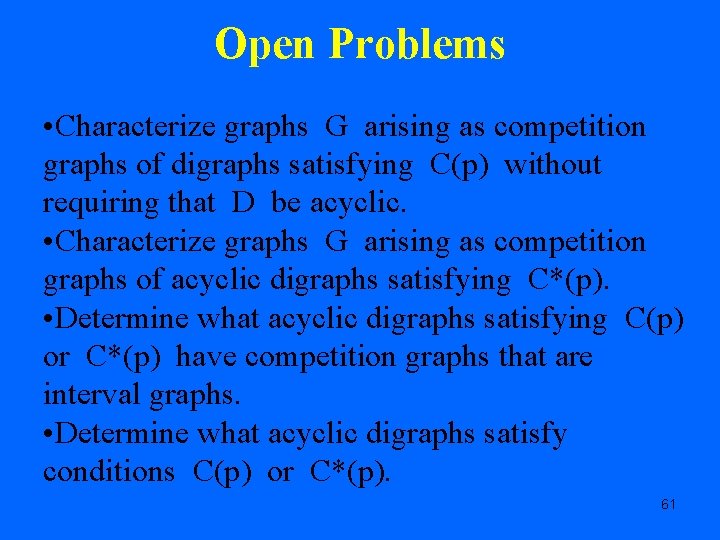 Open Problems

•Characterize graphs G arising as competition graphs of digraphs satisfying C(p) without requiring that D be acyclic.

•Characterize graphs G arising as competition graphs of acyclic digraphs satisfying C*(p).

•Determine what acyclic digraphs satisfying C(p) or C*(p) have competition graphs that are interval graphs.

•Determine what acyclic digraphs satisfy conditions C(p) or C*(p).

61